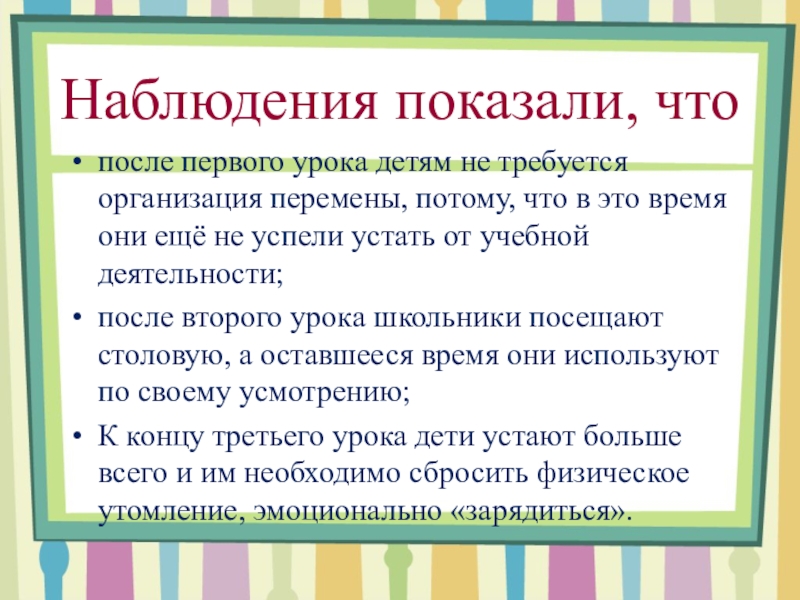 Наблюдения показали, что

• после первого урока детям не требуется организация перемены, потому, что в это время они ещё не успели устать от учебной деятельности;
• после второго урока школьники посещают столовую, а оставшееся время они используют по своему усмотрению;
• К концу третьего урока дети устают больше всего и им необходимо сбросить физическое утомление, эмоционально «зарядиться».